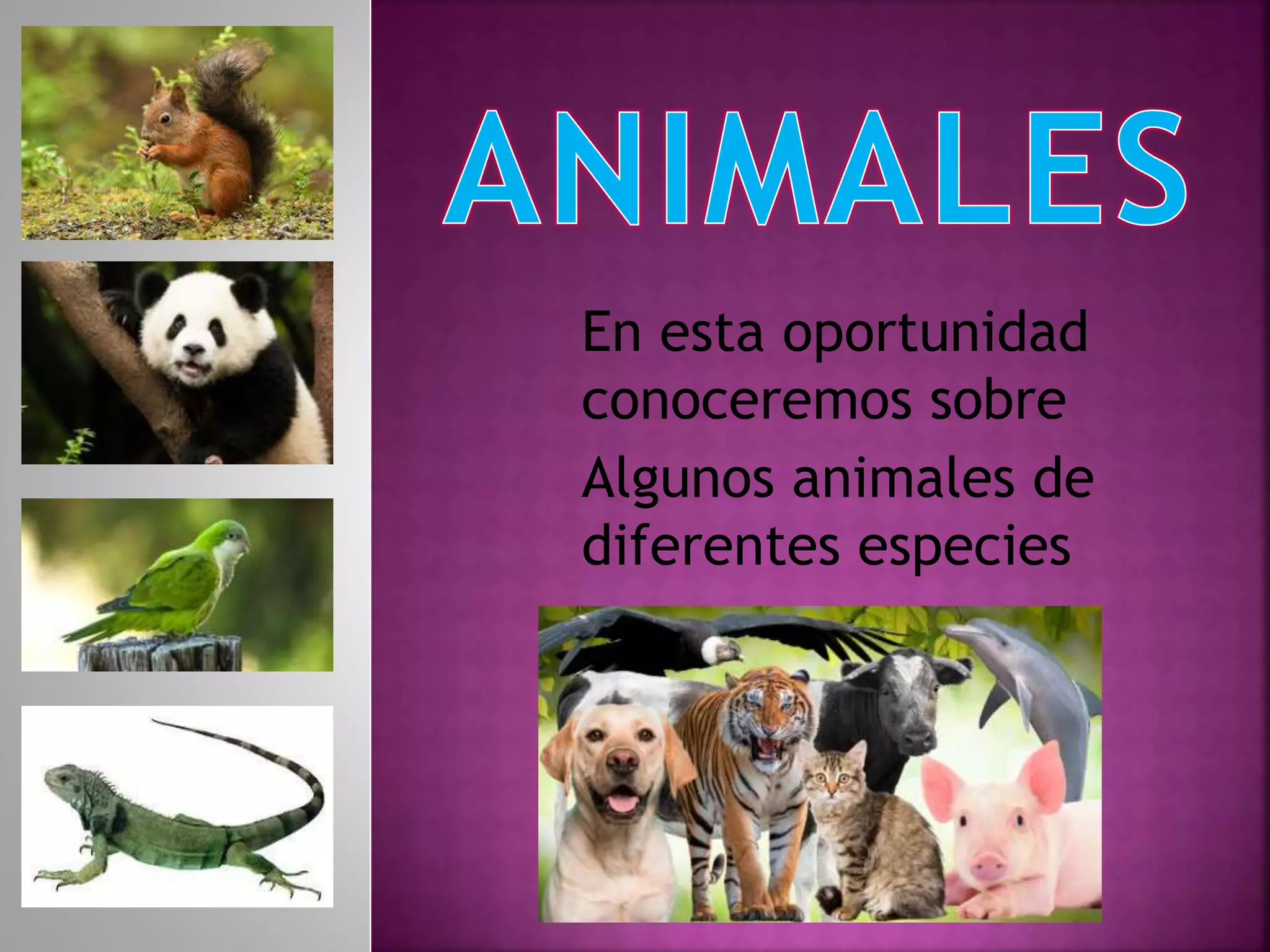 ANIMALES

En esta oportunidad conoceremos sobre

Algunos animales de diferentes especies